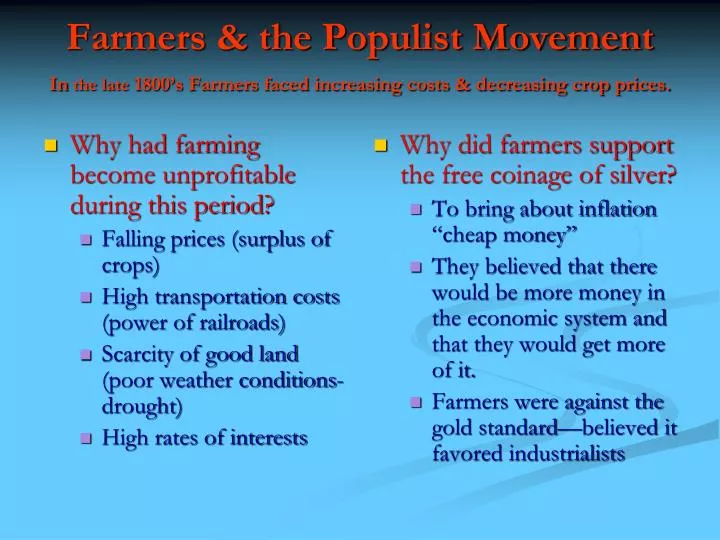 Farmers & the Populist Movement

In the late 1800's Farmers faced increasing costs & decreasing crop prices.

Why had farming become unprofitable during this period?

Falling prices (surplus of crops)

High transportation costs (power of railroads)

Scarcity of good land (poor weather conditions-drought)

High rates of interests

Why did farmers support the free coinage of silver?

To bring about inflation "cheap money"

They believed that there would be more money in the economic system and that they would get more of it.

Farmers were against the gold standard—believed it favored industrialists